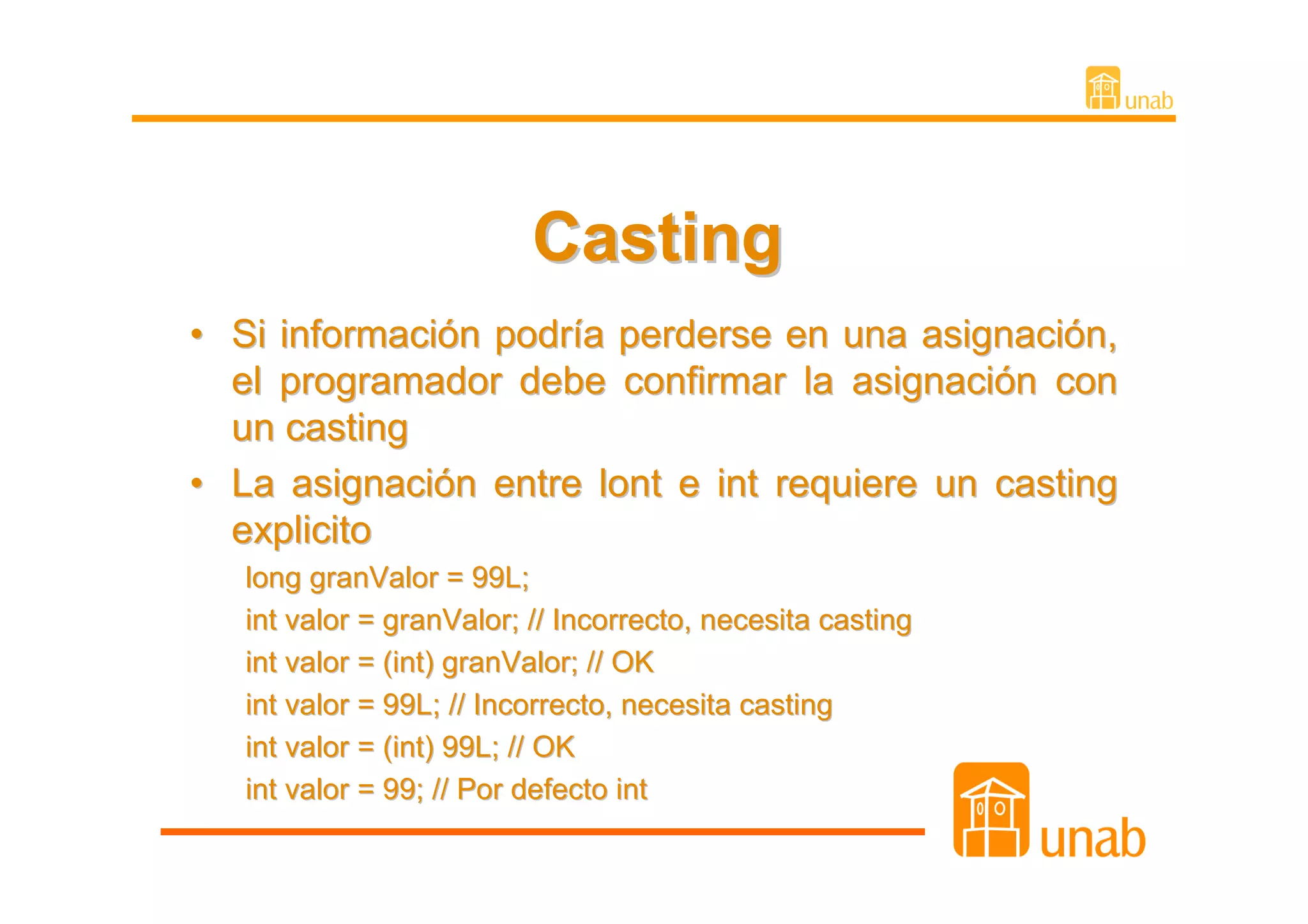 unab

Casting

• Si información podría perderse en una asignación, el programador debe confirmar la asignación con un casting

• La asignación entre lont e int requiere un casting explicito

long granValor = 99L;

int valor = granValor; // Incorrecto, necesita casting

int valor = (int) granValor; // OK

int valor = 99L; // Incorrecto, necesita casting

int valor = (int) 99L; // OK

int valor = 99; // Por defecto int

unab